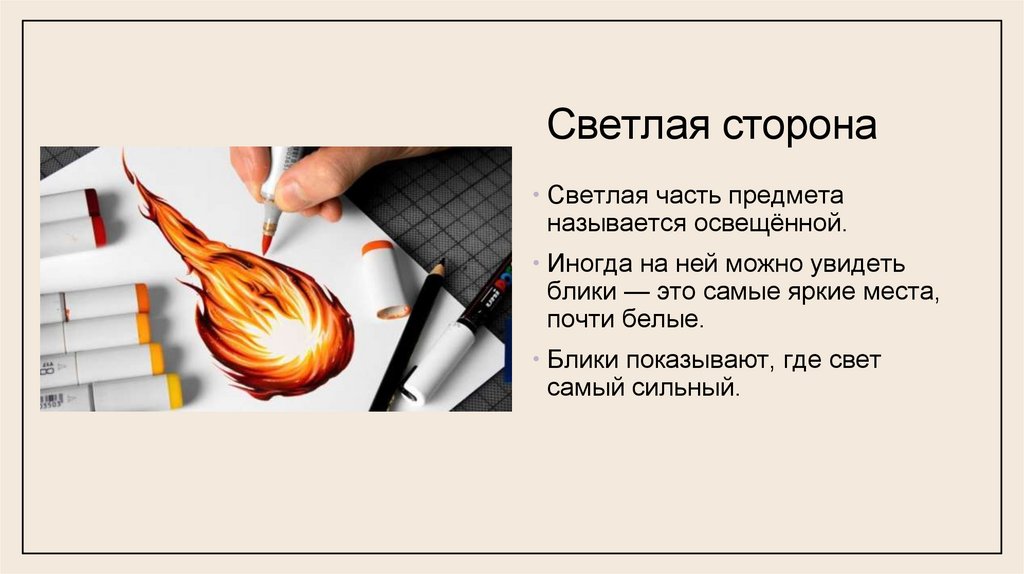 Светлая сторона

• Светлая часть предмета называется освещённой.

• Иногда на ней можно увидеть блики — это самые яркие места, почти белые.

• Блики показывают, где свет самый сильный.